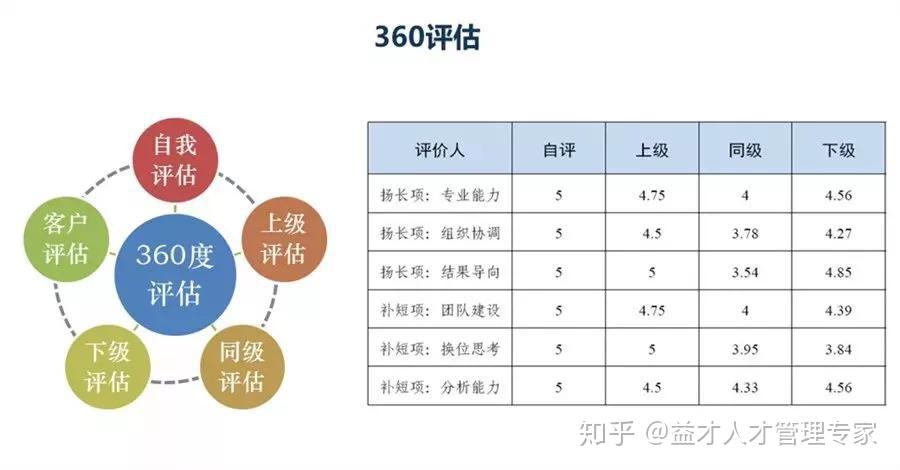 360评估

自我评估

上级评估

同级评估

下级评估

客户评估

360度评估

| 评价人 | 自评 | 上级 | 同级 | 下级 |
|---|---|---|---|---|
| 扬长项：专业能力 | 5 | 4.75 | 4 | 4.56 |
| 扬长项：组织协调 | 5 | 4.5 | 3.78 | 4.27 |
| 扬长项：结果导向 | 5 | 5 | 3.54 | 4.85 |
| 补短项：团队建设 | 5 | 4.75 | 4 | 4.39 |
| 补短项：换位思考 | 5 | 5 | 3.95 | 3.84 |
| 补短项：分析能力 | 5 | 4.5 | 4.33 | 4.56 |

知乎 @益才人才管理专家